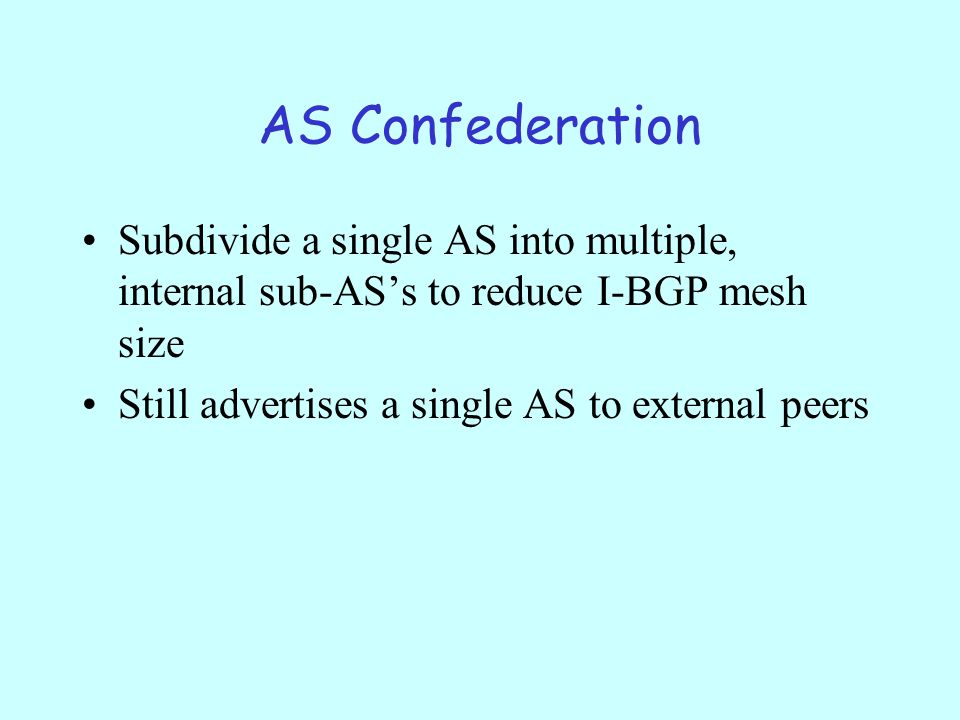 AS Confederation

• Subdivide a single AS into multiple, internal sub-AS’s to reduce I-BGP mesh size

• Still advertises a single AS to external peers